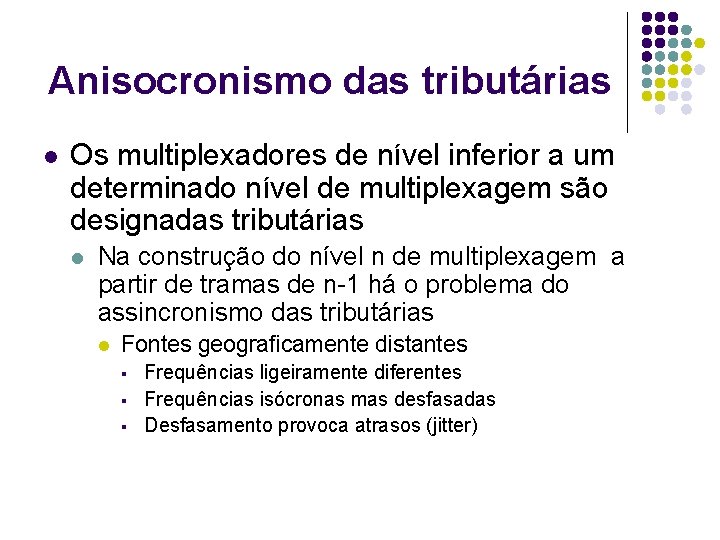 Anisocronismo das tributárias

- Os multiplexadores de nível inferior a um determinado nível de multiplexagem são designadas tributárias
  - Na construção do nível n de multiplexagem a partir de tramas de n-1 há o problema do assincronismo das tributárias
    - Fontes geograficamente distantes
      - Frequências ligeiramente diferentes
      - Frequências isócronas mas desfasadas
      - Desfasamento provoca atrasos (jitter)